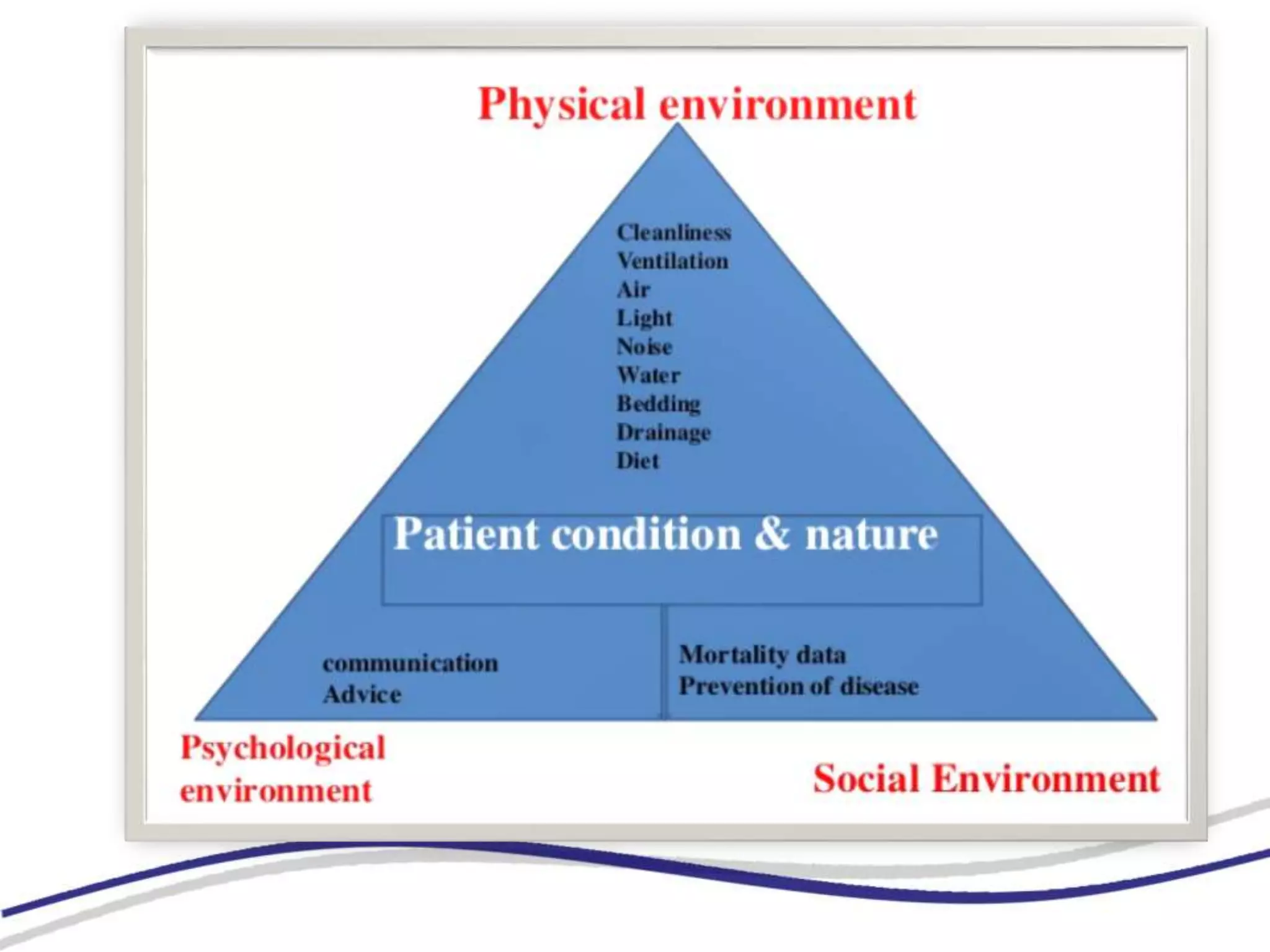 Physical environment

Cleanliness
Ventilation
Air
Light
Noise
Water
Bedding
Drainage
Diet

Patient condition & nature

communication
Advice

Mortality data
Prevention of disease

Psychological environment

Social Environment